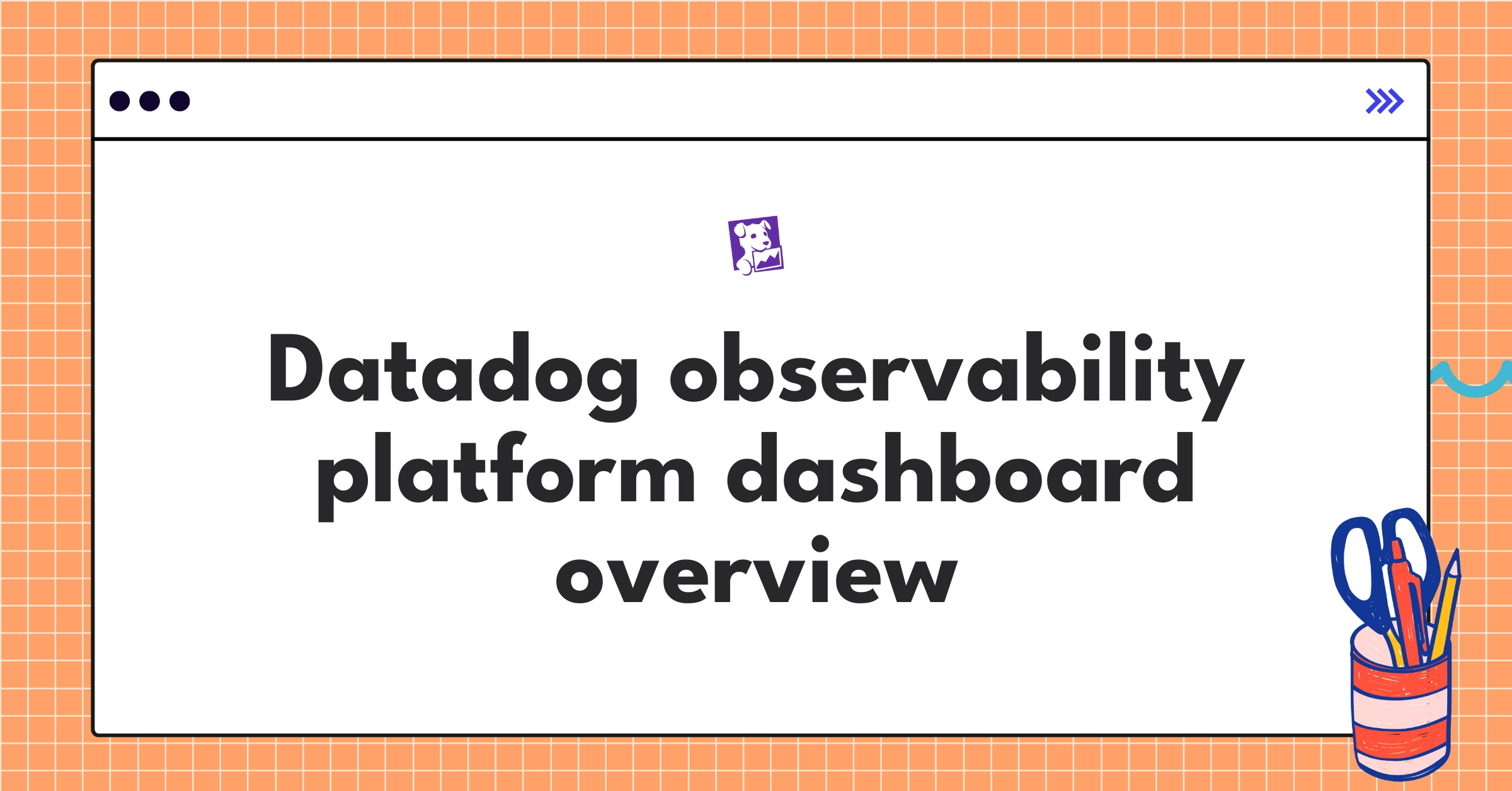 Datadog observability platform dashboard overview